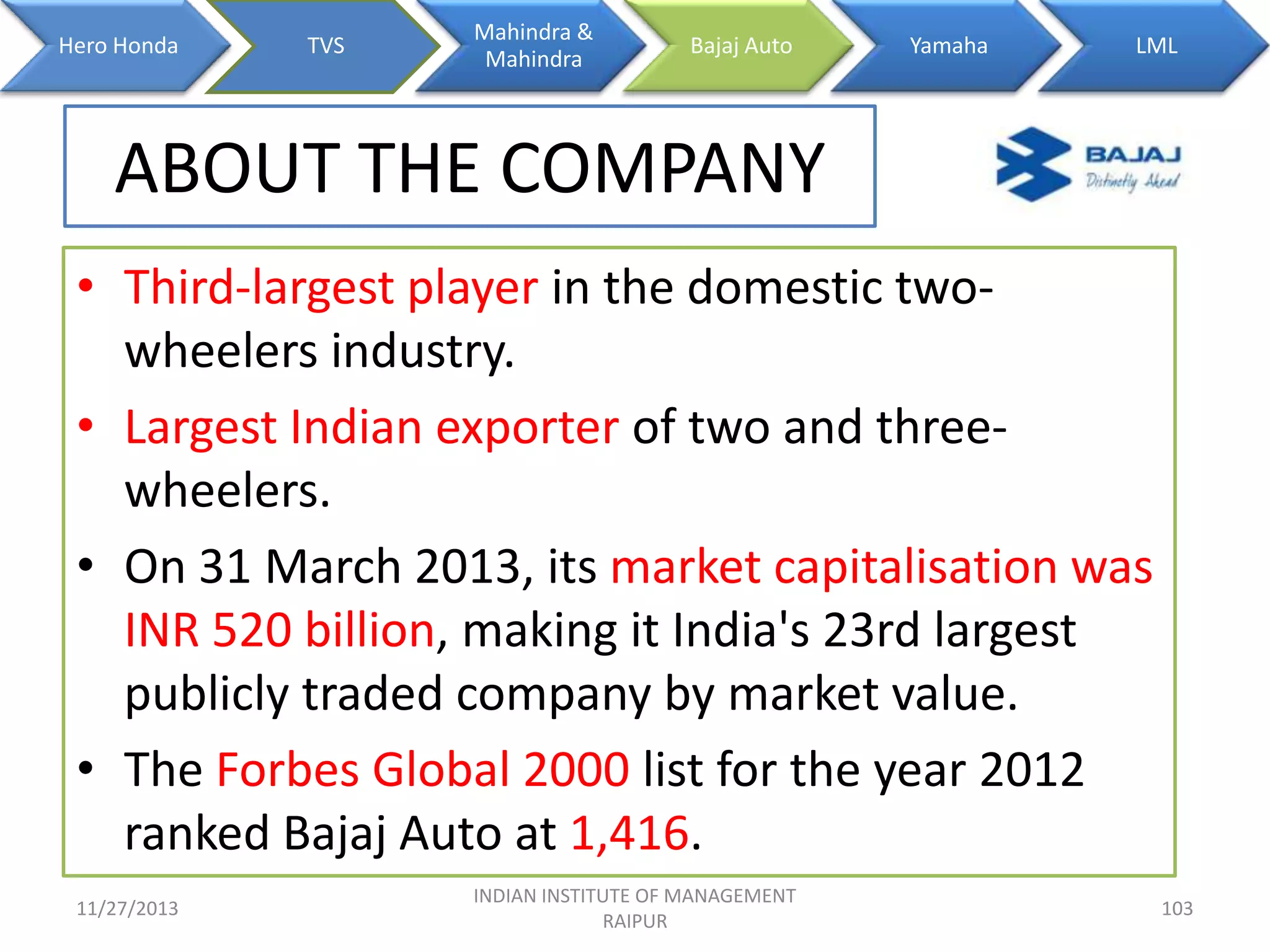 Hero Honda

TVS

Mahindra & Mahindra

Bajaj Auto

Yamaha

LML

ABOUT THE COMPANY

BAJAJ
Distinctly Ahead

• Third-largest player in the domestic two-wheelers industry.

• Largest Indian exporter of two and three-wheelers.

• On 31 March 2013, its market capitalisation was INR 520 billion, making it India's 23rd largest publicly traded company by market value.

• The Forbes Global 2000 list for the year 2012 ranked Bajaj Auto at 1,416.

11/27/2013

INDIAN INSTITUTE OF MANAGEMENT RAIPUR

103